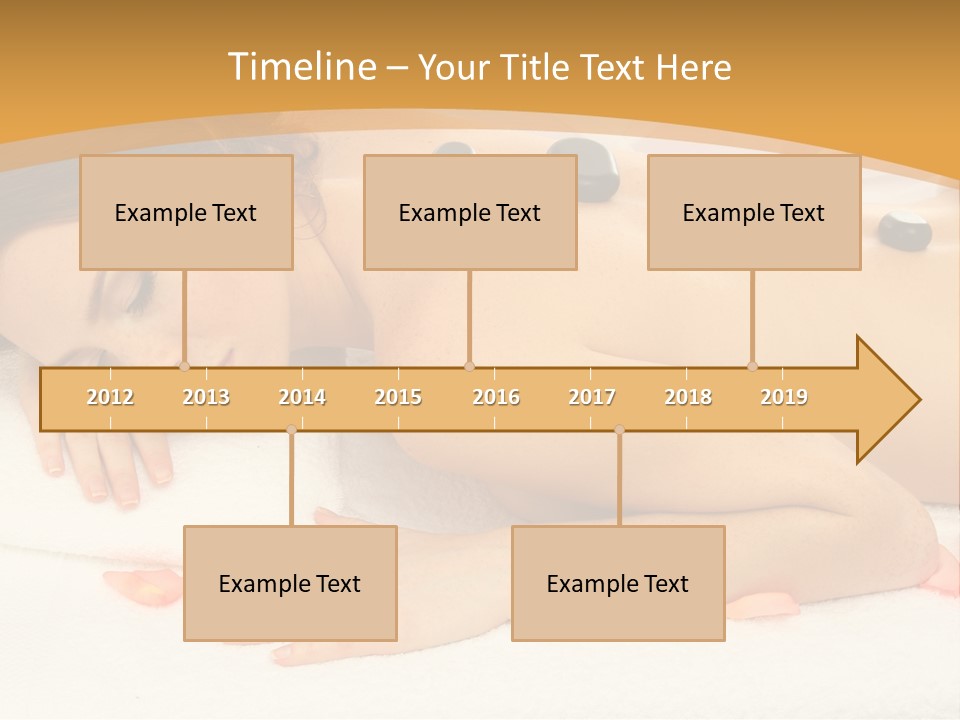 Timeline – Your Title Text Here

Example Text

Example Text

Example Text

2012 2013 2014 2015 2016 2017 2018 2019

Example Text

Example Text